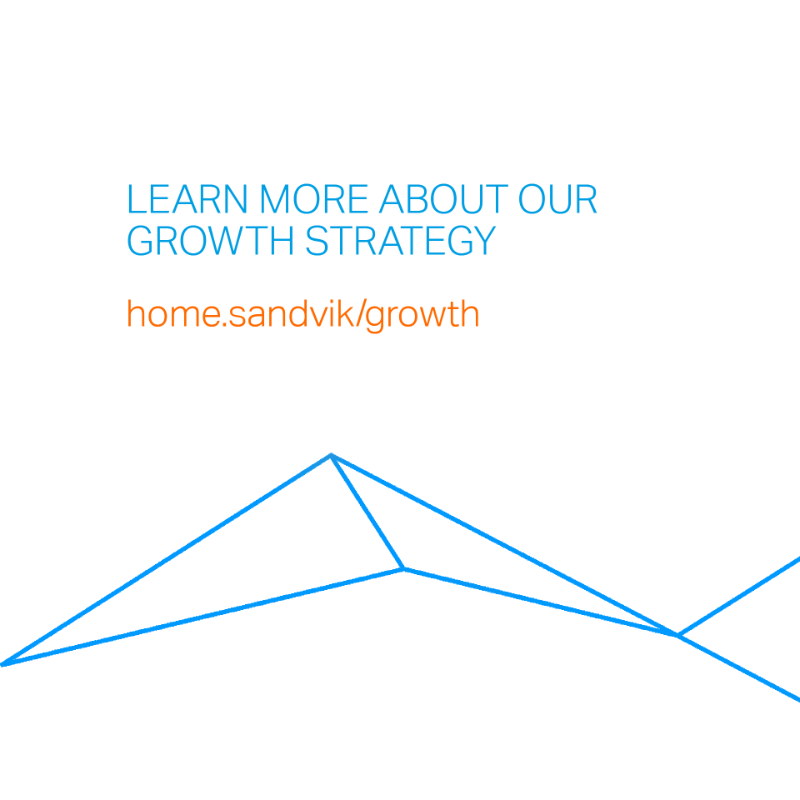 LEARN MORE ABOUT OUR GROWTH STRATEGY

home.sandvik/growth